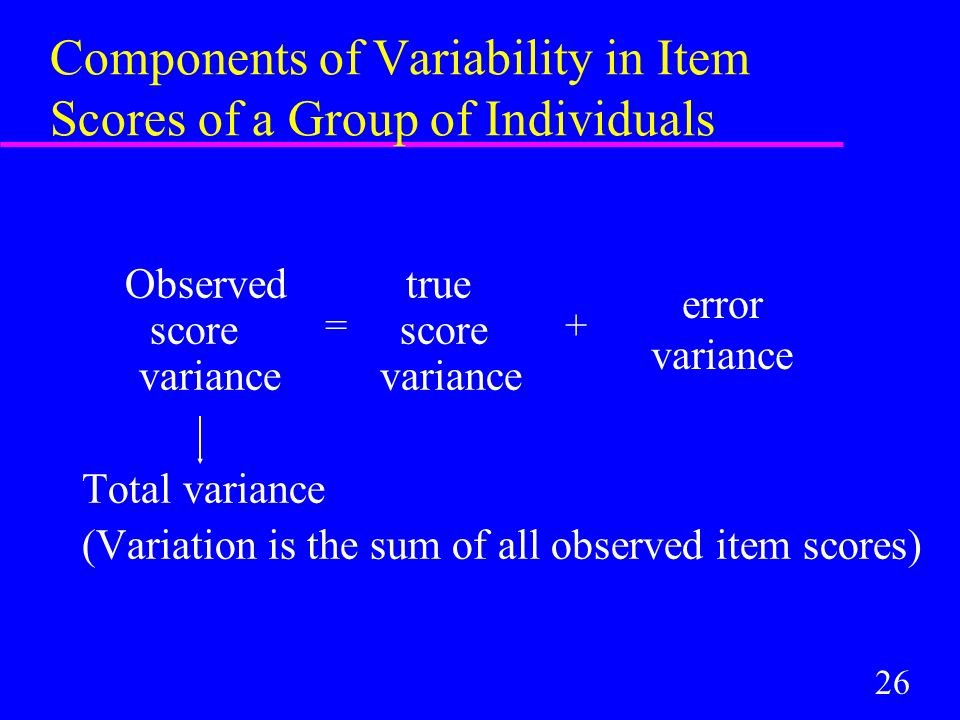 Components of Variability in Item Scores of a Group of Individuals

Observed score variance = true score variance + error variance

Total variance

(Variation is the sum of all observed item scores)

26